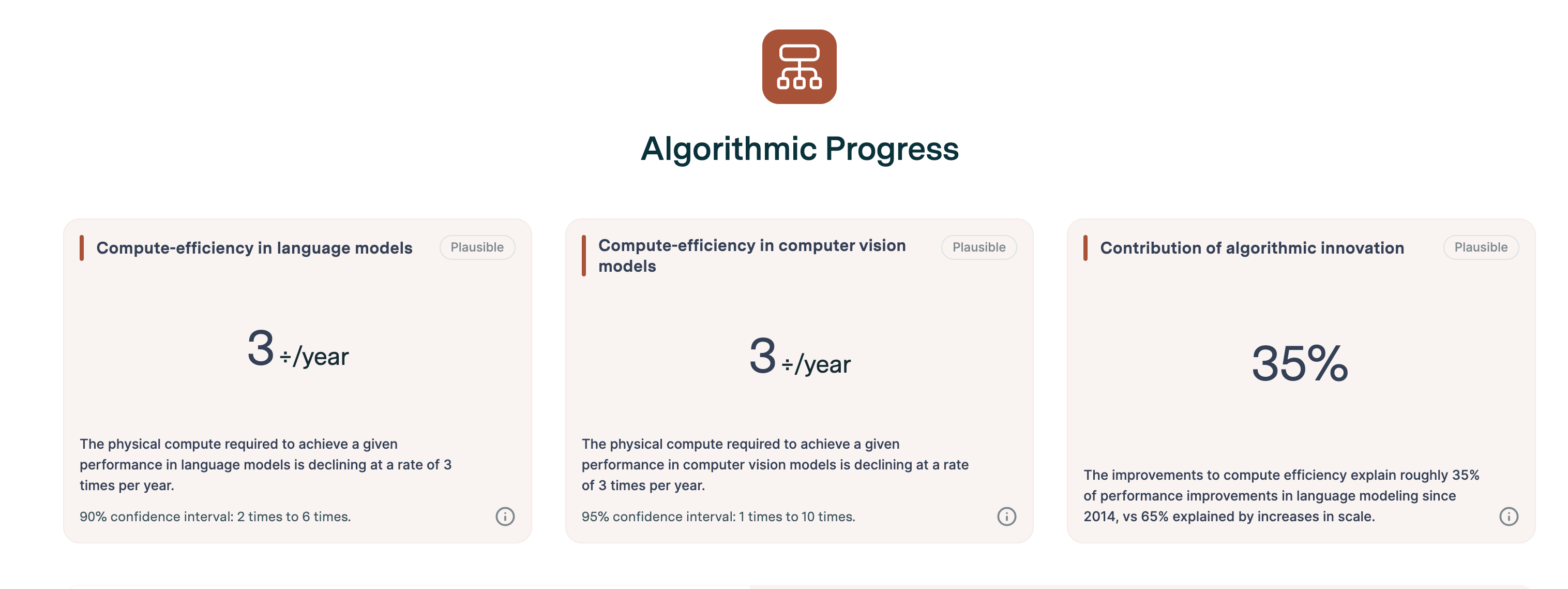 Algorithmic Progress

Compute-efficiency in language models

Plausible

3 ÷/year

The physical compute required to achieve a given performance in language models is declining at a rate of 3 times per year.

90% confidence interval: 2 times to 6 times.

Compute-efficiency in computer vision models

Plausible

3 ÷/year

The physical compute required to achieve a given performance in computer vision models is declining at a rate of 3 times per year.

95% confidence interval: 1 times to 10 times.

Contribution of algorithmic innovation

Plausible

35%

The improvements to compute efficiency explain roughly 35% of performance improvements in language modeling since 2014, vs 65% explained by increases in scale.